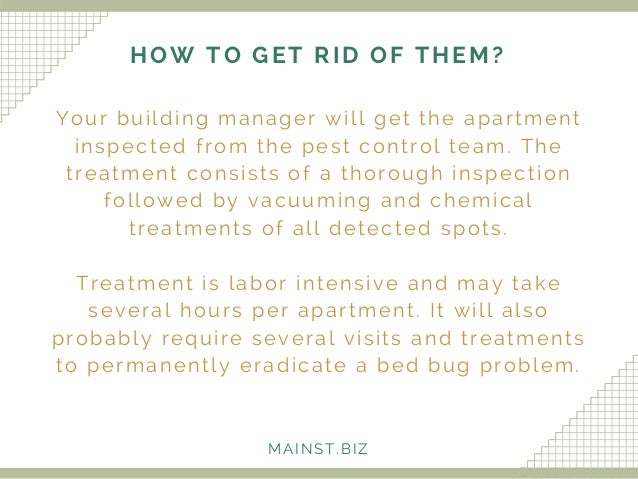 HOW TO GET RID OF THEM?

Your building manager will get the apartment inspected from the pest control team. The treatment consists of a thorough inspection followed by vacuuming and chemical treatments of all detected spots.

Treatment is labor intensive and may take several hours per apartment. It will also probably require several visits and treatments to permanently eradicate a bed bug problem.

MAINST.BIZ